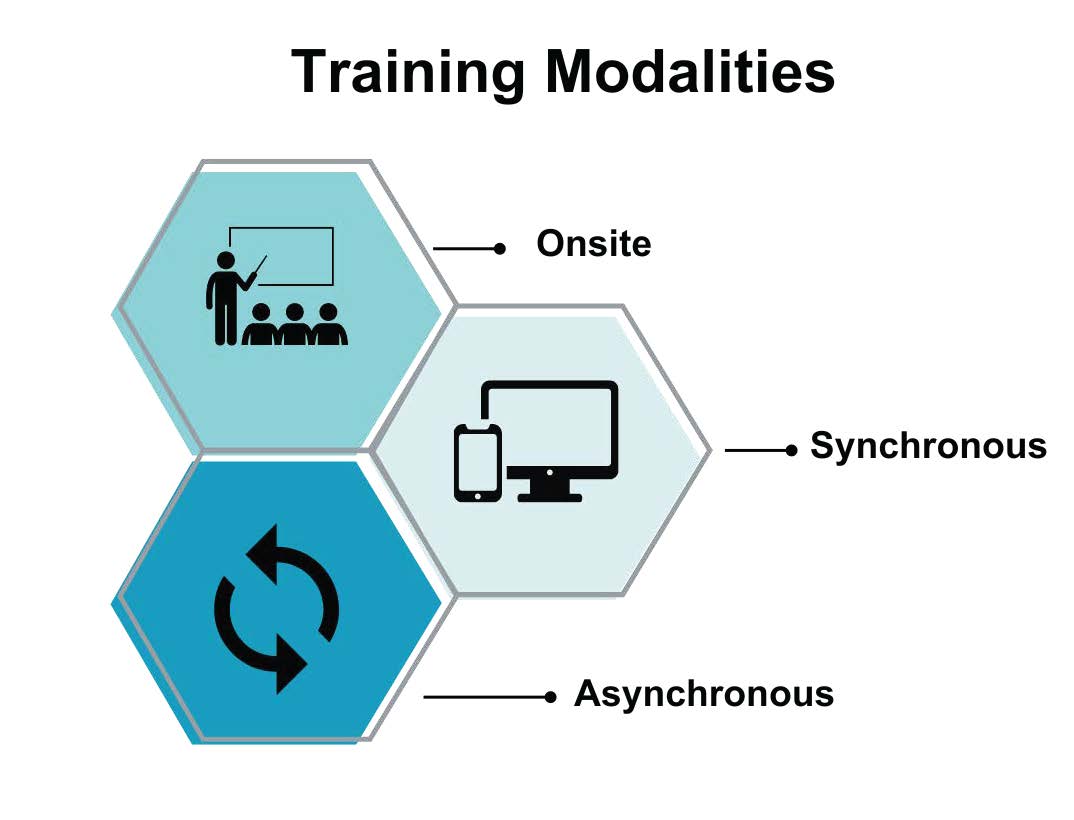 Training Modalities

Onsite

Synchronous

Asynchronous